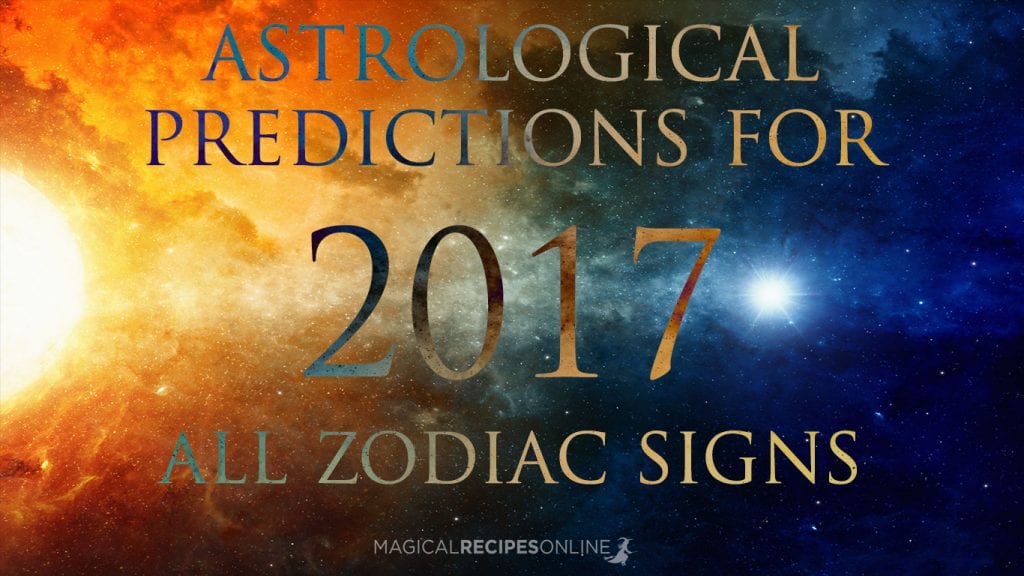 ASTROLOGICAL PREDICTIONS FOR

2017

ALL ZODIAC SIGNS

MAGICALRECIPESONLINE